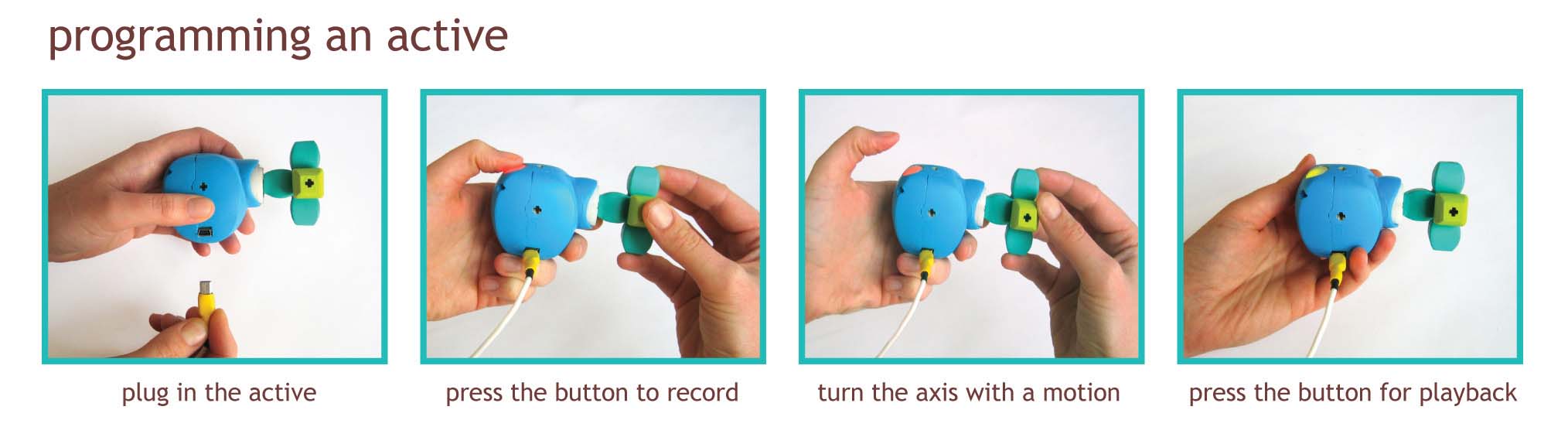 programming an active

plug in the active

press the button to record

turn the axis with a motion

press the button for playback